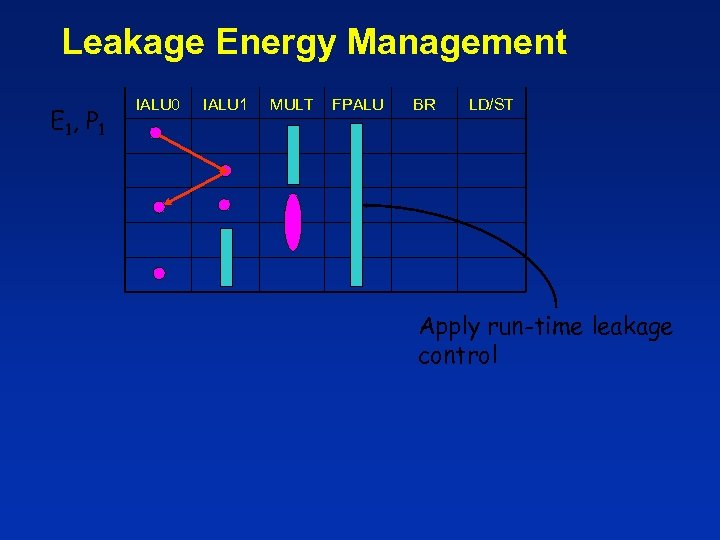 Leakage Energy Management

$E_1, P_1$

| IALU0 | IALU1 | MULT | FPALU | BR | LD/ST |
|---|---|---|---|---|---|
| | | | | | |
| | | | | | |
| | | | | | |
| | | | | | |
| | | | | | |

Apply run-time leakage control